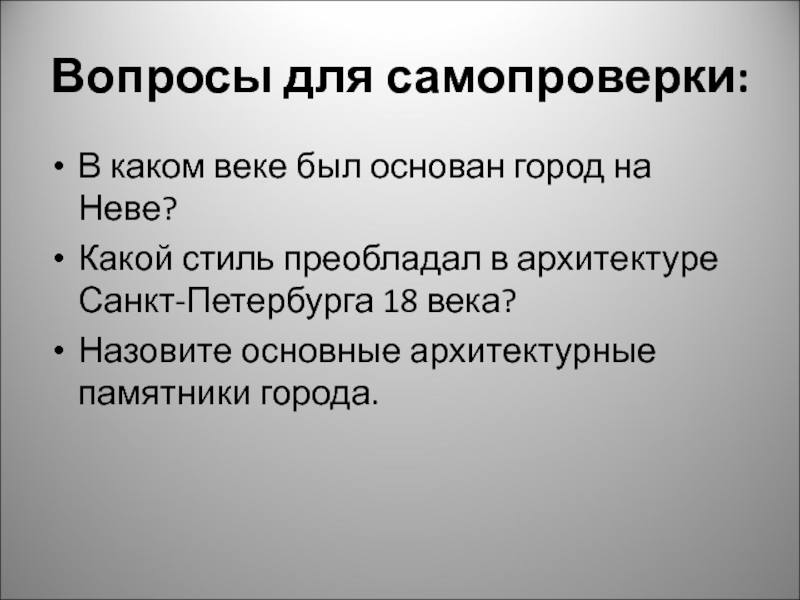 Вопросы для самопроверки:

• В каком веке был основан город на Неве?
• Какой стиль преобладал в архитектуре Санкт-Петербурга 18 века?
• Назовите основные архитектурные памятники города.